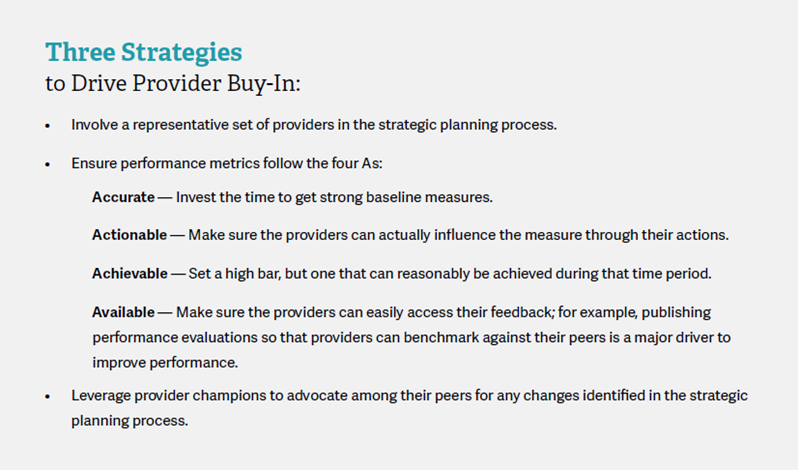 Three Strategies
to Drive Provider Buy-In:

• Involve a representative set of providers in the strategic planning process.

• Ensure performance metrics follow the four As:

Accurate — Invest the time to get strong baseline measures.

Actionable — Make sure the providers can actually influence the measure through their actions.

Achievable — Set a high bar, but one that can reasonably be achieved during that time period.

Available — Make sure the providers can easily access their feedback; for example, publishing performance evaluations so that providers can benchmark against their peers is a major driver to improve performance.

• Leverage provider champions to advocate among their peers for any changes identified in the strategic planning process.